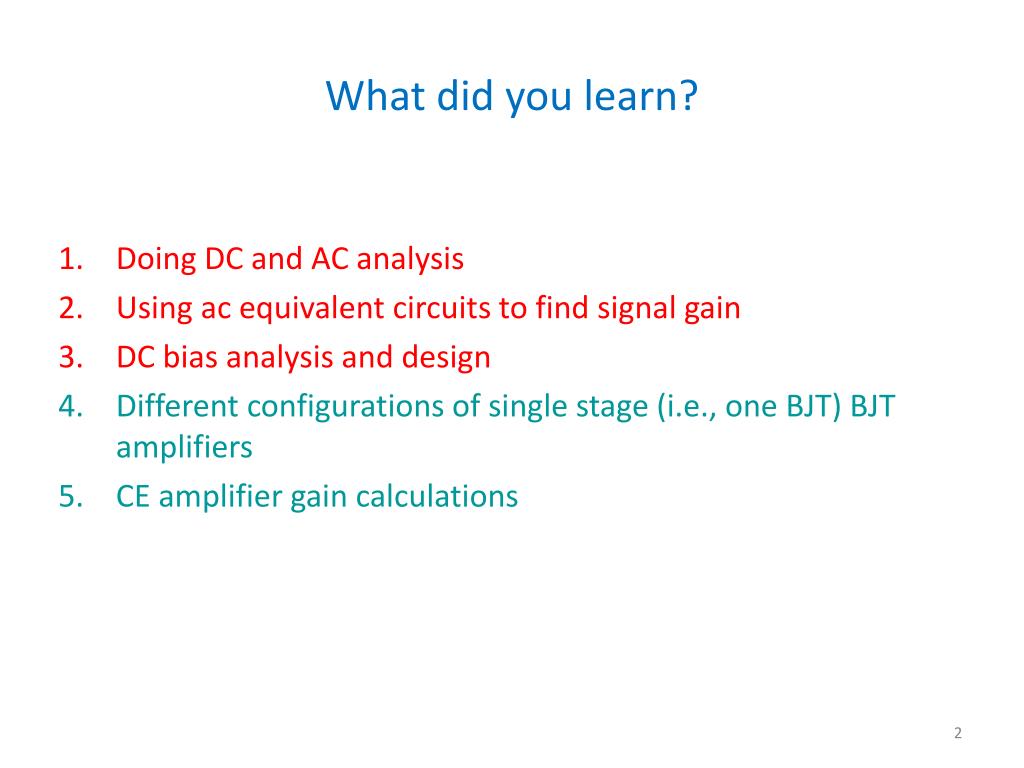 What did you learn?

1. Doing DC and AC analysis
2. Using ac equivalent circuits to find signal gain
3. DC bias analysis and design
4. Different configurations of single stage (i.e., one BJT) BJT amplifiers
5. CE amplifier gain calculations

2